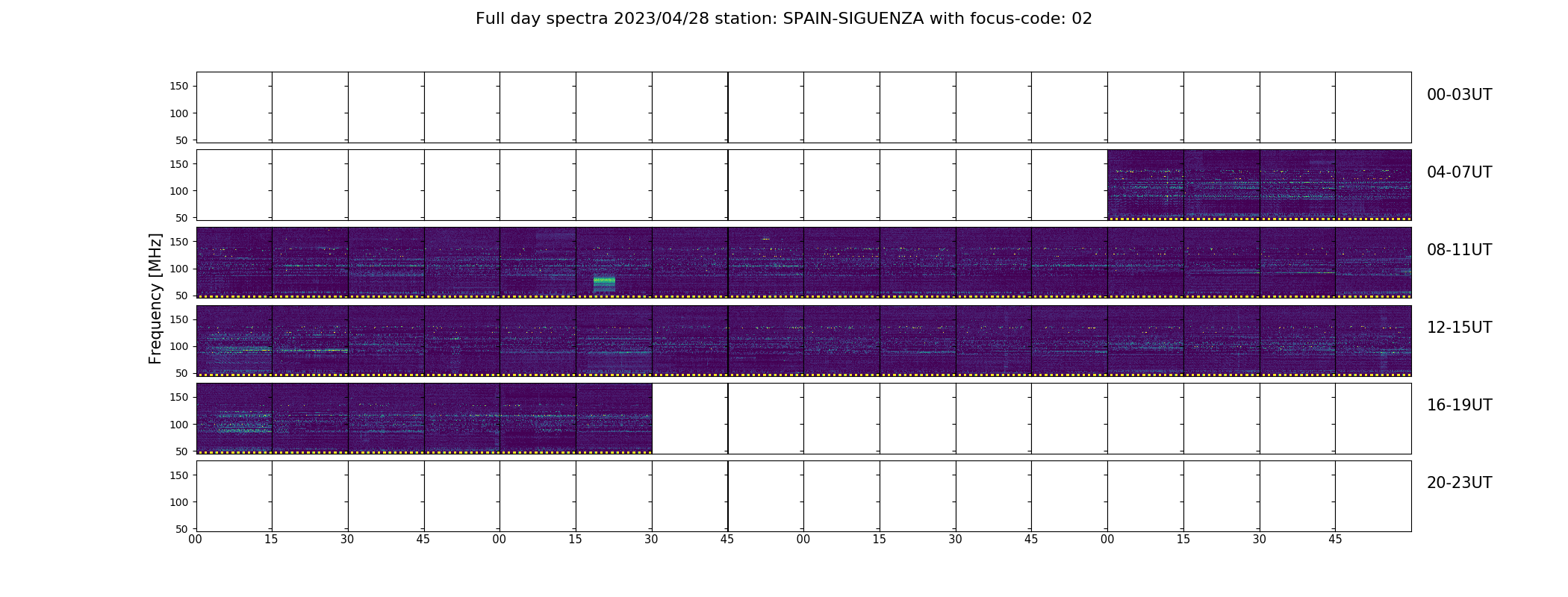 Full day spectra 2023/04/28 station: SPAIN-SIGUENZA with focus-code: 02

Frequency [MHz]

150
100
50
00-03UT

150
100
50
04-07UT

150
100
50
08-11UT

150
100
50
12-15UT

150
100
50
16-19UT

150
100
50
20-23UT

00 15 30 45 00 15 30 45 00 15 30 45 00 15 30 45